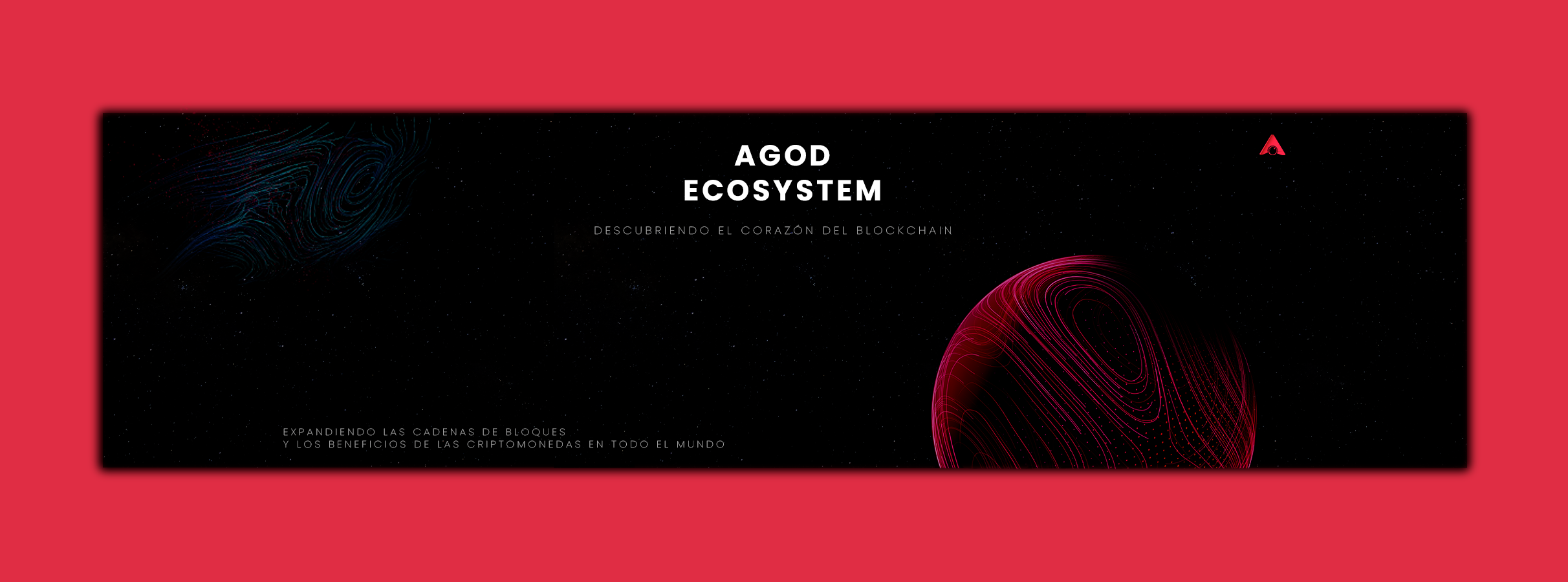 AGOD
ECOSYSTEM

DESCUBRIENDO EL CORAZÓN DEL BLOCKCHAIN

EXPANDIENDO LAS CADENAS DE BLOQUES
Y LOS BENEFICIOS DE LAS CRIPTOMONEDAS EN TODO EL MUNDO